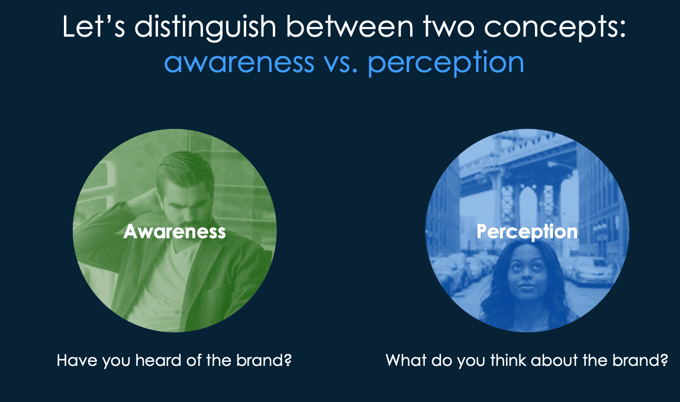 Let's distinguish between two concepts:
awareness vs. perception

Awareness

Have you heard of the brand?

Perception

What do you think about the brand?